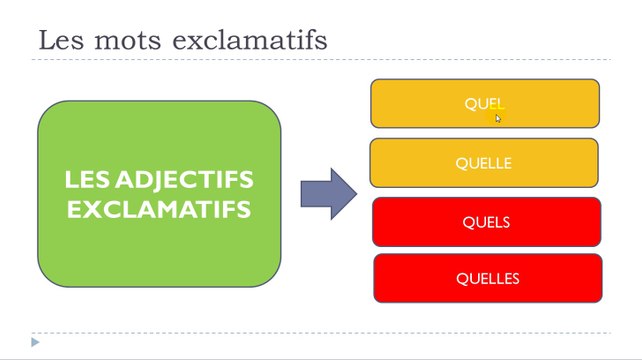 Les mots exclamatifs

LES ADJECTIFS EXCLAMATIFS

QUEL

QUELLE

QUELS

QUELLES